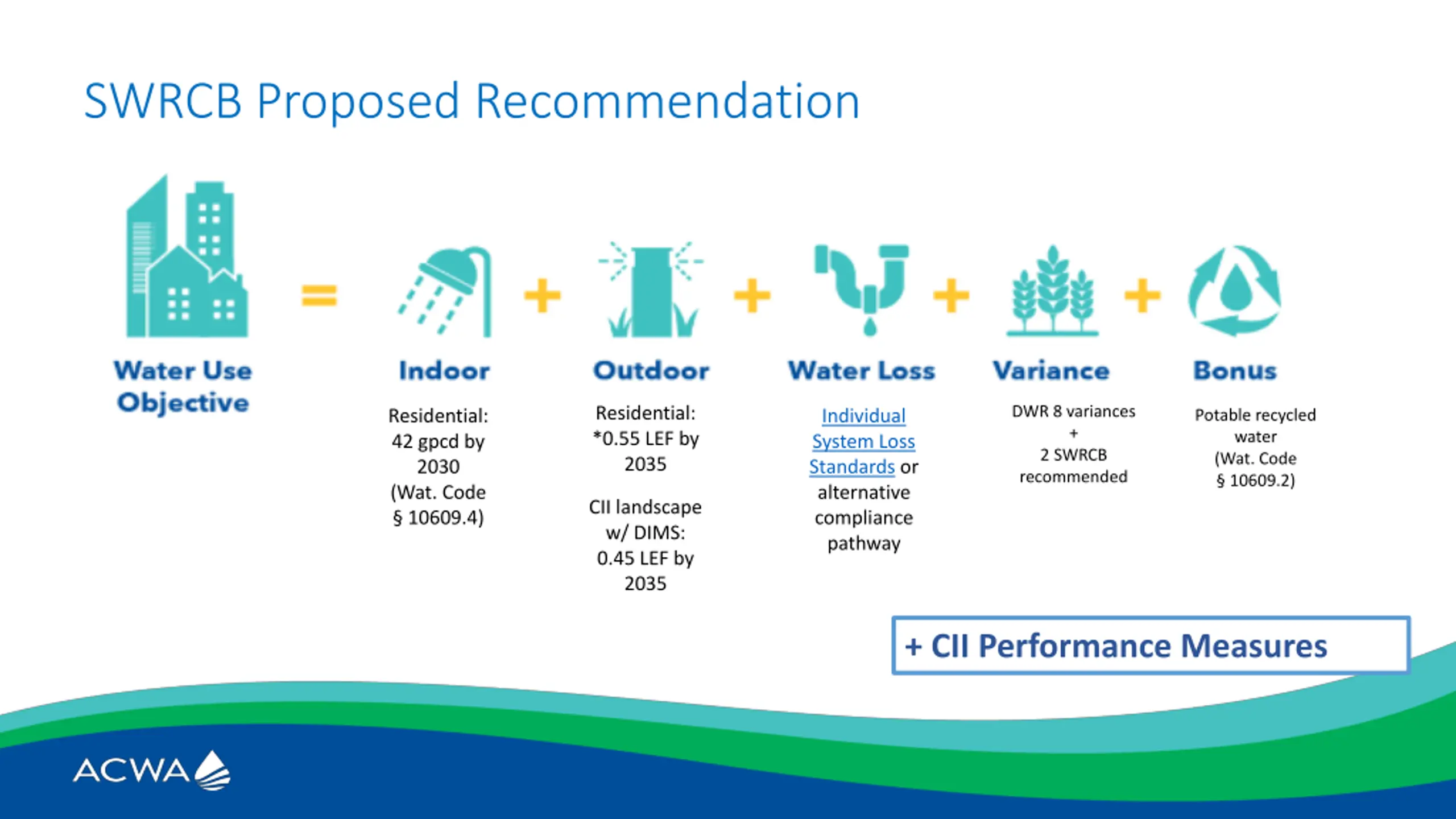 SWRCB Proposed Recommendation

Water Use Objective

=

Indoor

Residential: 42 gpcd by 2030 (Wat. Code § 10609.4)

+

Outdoor

Residential: *0.55 LEF by 2035

CII landscape w/ DIMS: 0.45 LEF by 2035

+

Water Loss

Individual System Loss Standards or alternative compliance pathway

+

Variance

DWR 8 variances + 2 SWRCB recommended

+

Bonus

Potable recycled water (Wat. Code § 10609.2)

+ CII Performance Measures

ACWA